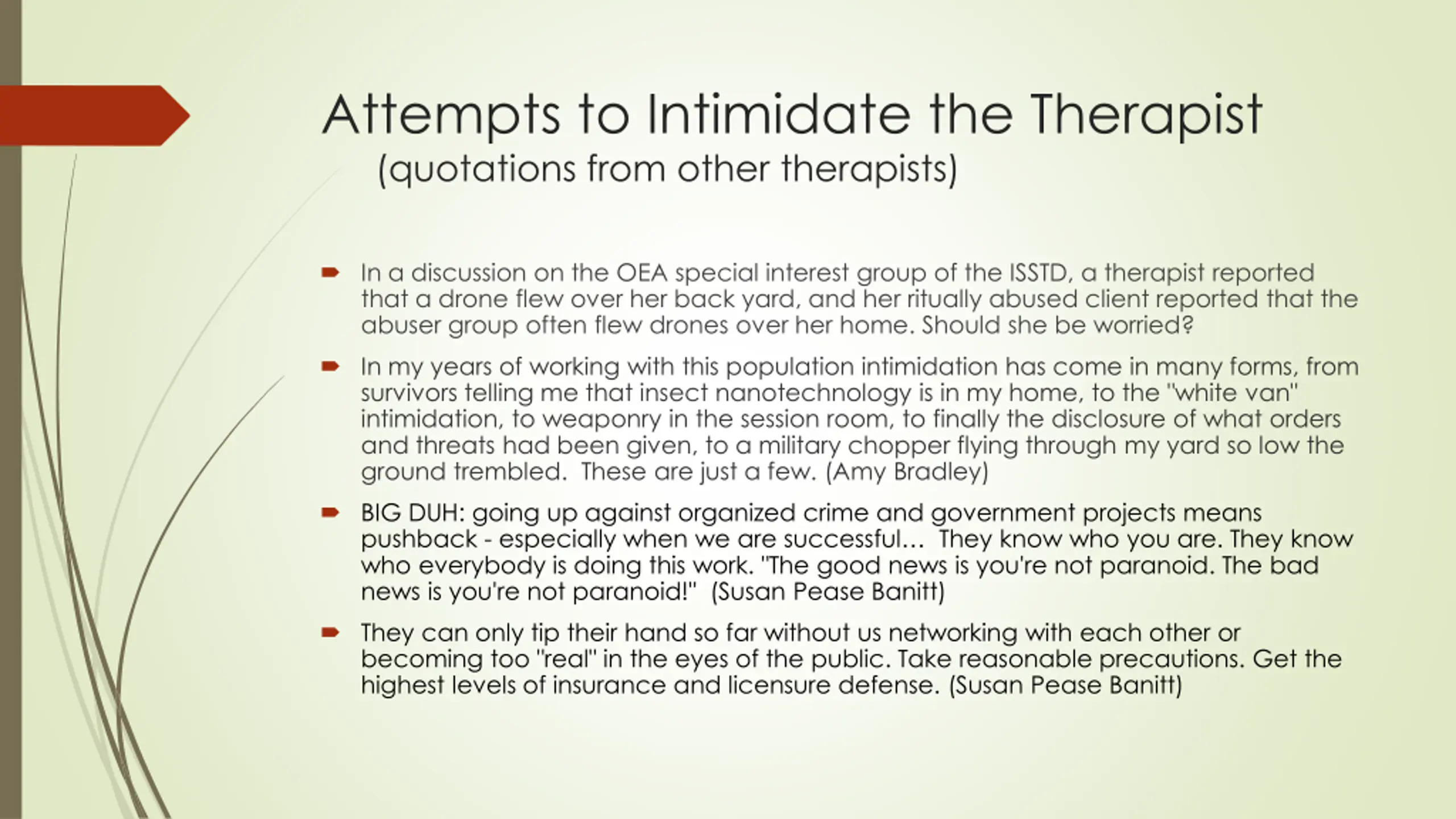 Attempts to Intimidate the Therapist
(quotations from other therapists)

In a discussion on the OEA special interest group of the ISSTD, a therapist reported that a drone flew over her back yard, and her ritually abused client reported that the abuser group often flew drones over her home. Should she be worried?

In my years of working with this population intimidation has come in many forms, from survivors telling me that insect nanotechnology is in my home, to the "white van" intimidation, to weaponry in the session room, to finally the disclosure of what orders and threats had been given, to a military chopper flying through my yard so low the ground trembled. These are just a few. (Amy Bradley)

BIG DUH: going up against organized crime and government projects means pushback - especially when we are successful… They know who you are. They know who everybody is doing this work. "The good news is you're not paranoid. The bad news is you're not paranoid!" (Susan Pease Banitt)

They can only tip their hand so far without us networking with each other or becoming too "real" in the eyes of the public. Take reasonable precautions. Get the highest levels of insurance and licensure defense. (Susan Pease Banitt)